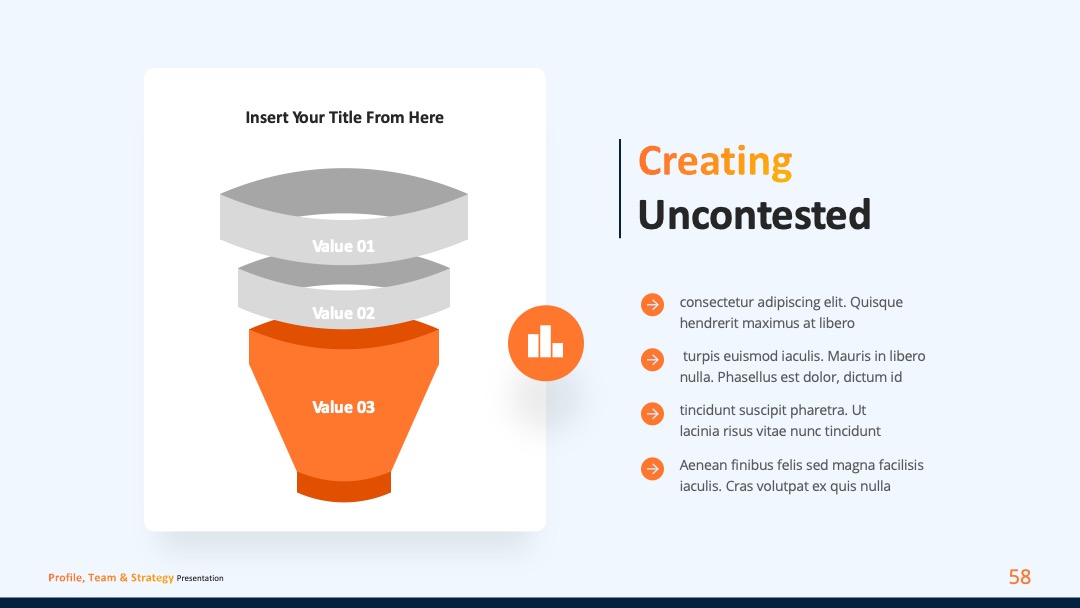 Insert Your Title From Here

Value 01

Value 02

Value 03

Creating
Uncontested

consectetur adipiscing elit. Quisque hendrerit maximus at libero

turpis euismod iaculis. Mauris in libero nulla. Phasellus est dolor, dictum id

tincidunt suscipit pharetra. Ut lacinia risus vitae nunc tincidunt

Aenean finibus felis sed magna facilisis iaculis. Cras volutpat ex quis nulla

Profile, Team & Strategy Presentation

58